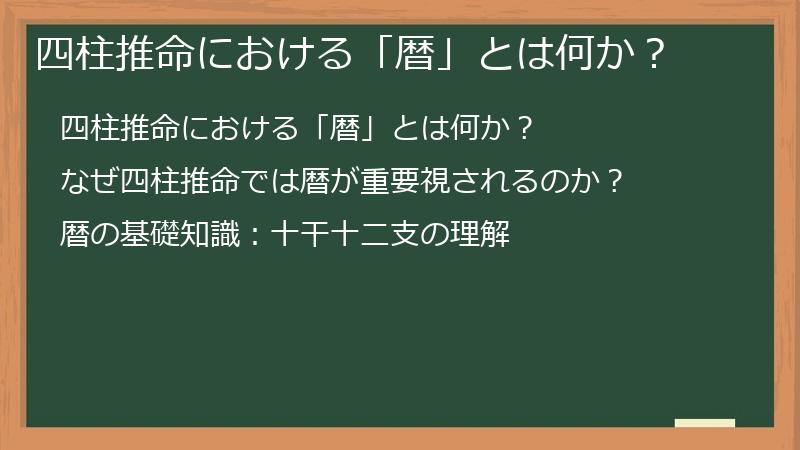 四柱推命における「暦」とは何か？

四柱推命における「暦」とは何か？

なぜ四柱推命では暦が重要視されるのか？

暦の基礎知識：十干十二支の理解